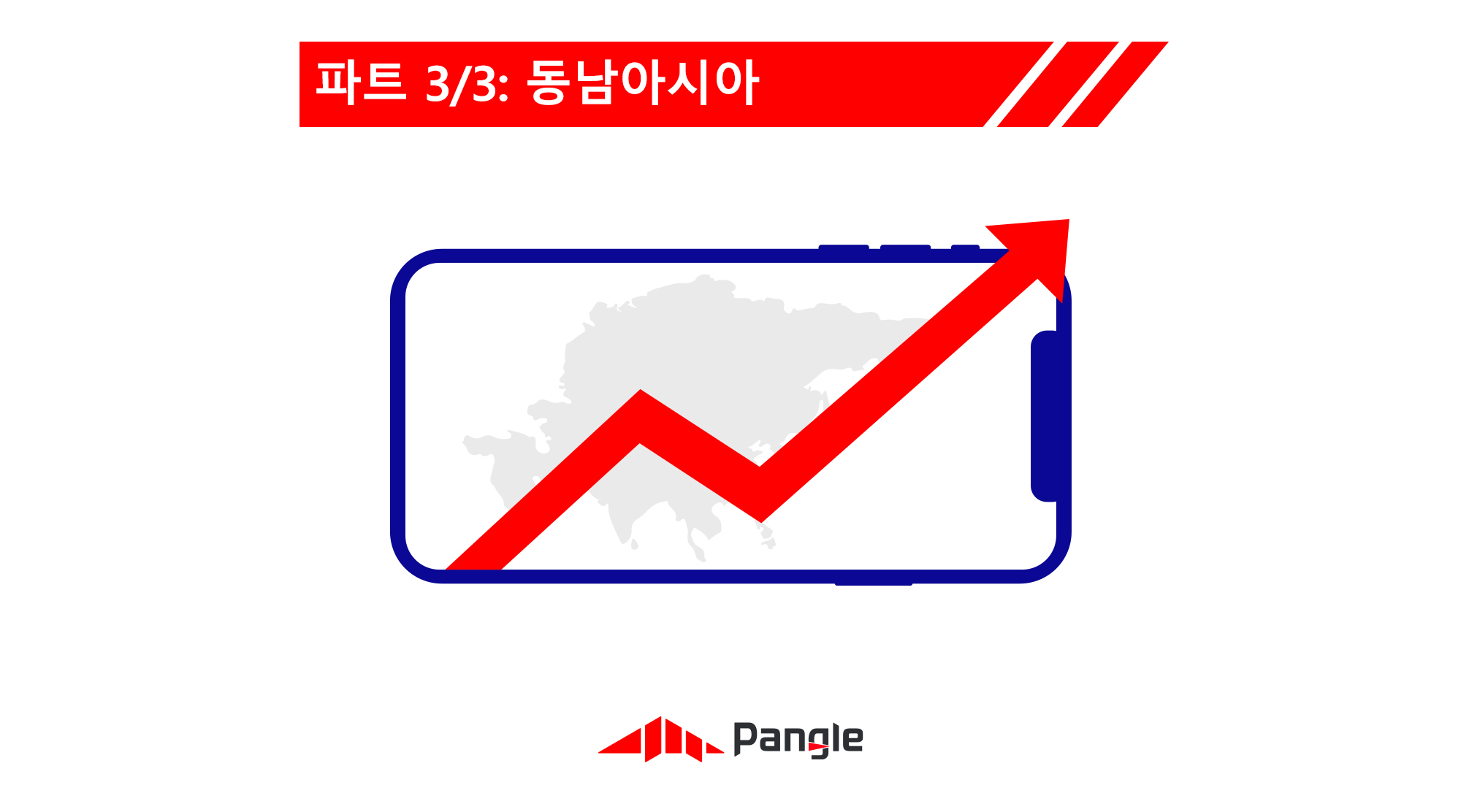 파트 3/3: 동남아시아

Pangle